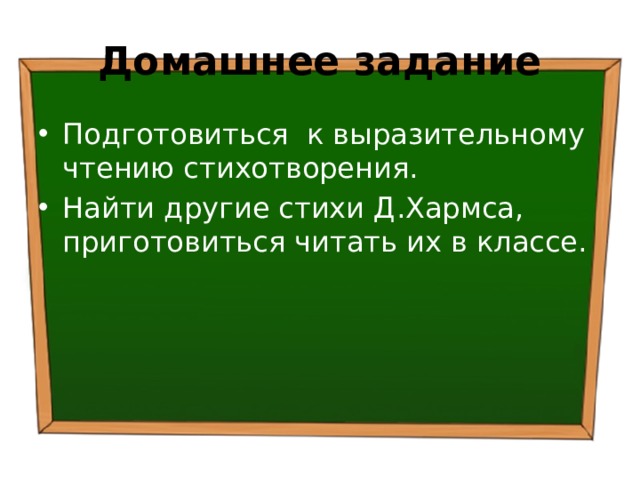 Домашнее задание

• Подготовиться к выразительному чтению стихотворения.
• Найти другие стихи Д.Хармса, приготовиться читать их в классе.